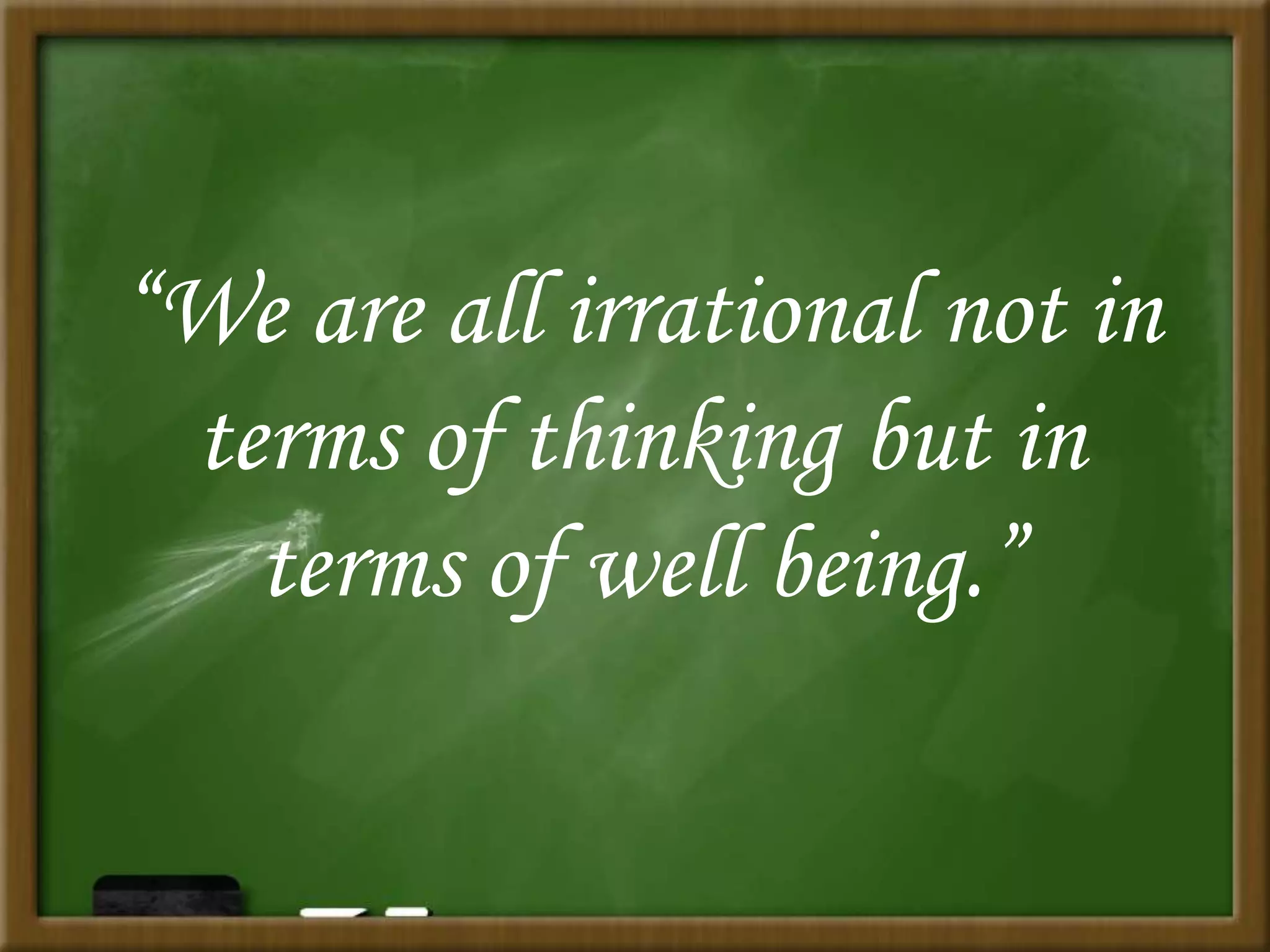 “We are all irrational not in terms of thinking but in terms of well being.”